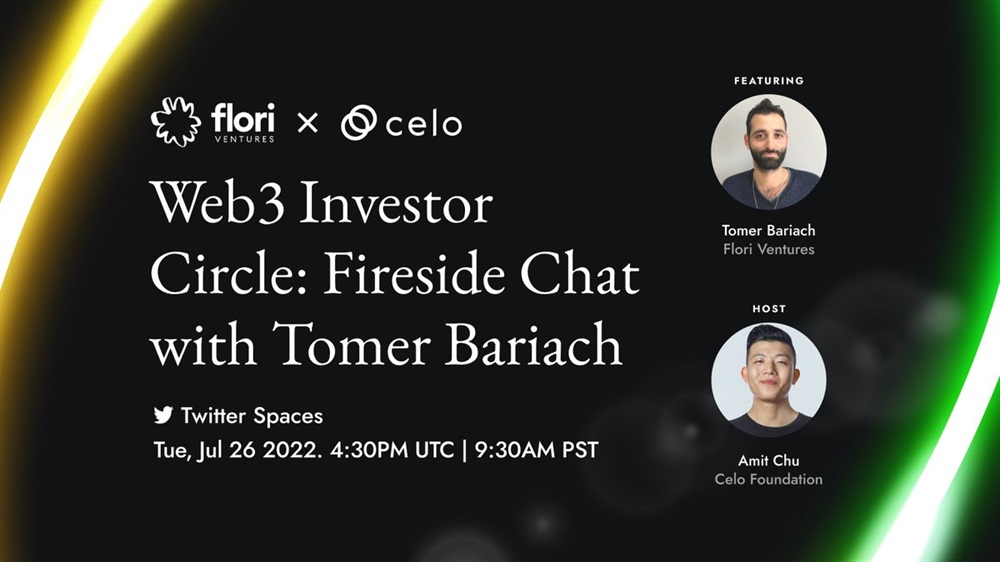 flori VENTURES × celo

Web3 Investor Circle: Fireside Chat with Tomer Bariach

Twitter Spaces

Tue, Jul 26 2022. 4:30PM UTC | 9:30AM PST

FEATURING

Tomer Bariach
Flori Ventures

HOST

Amit Chu
Celo Foundation